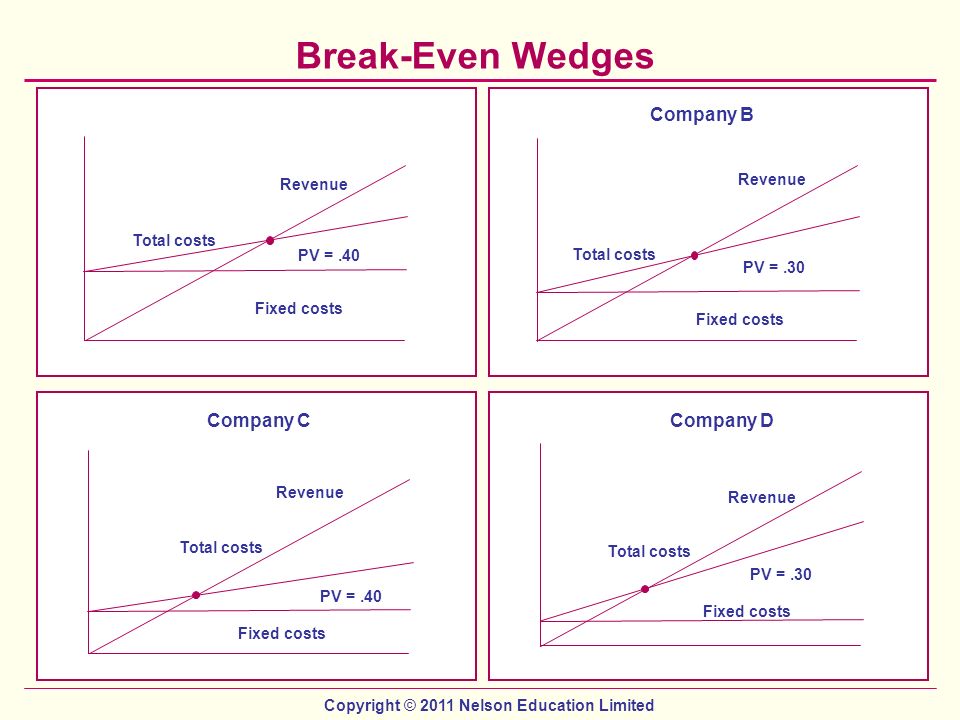 Break-Even Wedges

Revenue

Total costs

PV = .40

Fixed costs

Company B

Revenue

Total costs

PV = .30

Fixed costs

Company C

Revenue

Total costs

PV = .40

Fixed costs

Company D

Revenue

Total costs

PV = .30

Fixed costs

Copyright © 2011 Nelson Education Limited